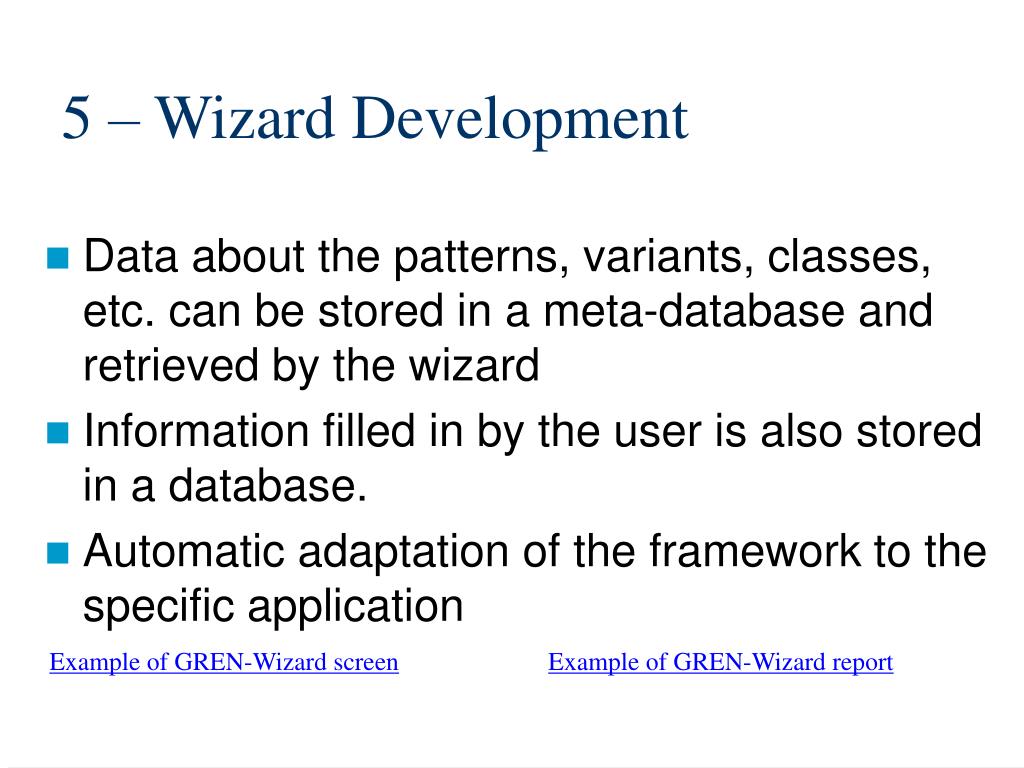 5 – Wizard Development

Data about the patterns, variants, classes, etc. can be stored in a meta-database and retrieved by the wizard

Information filled in by the user is also stored in a database.

Automatic adaptation of the framework to the specific application

Example of GREN-Wizard screen

Example of GREN-Wizard report